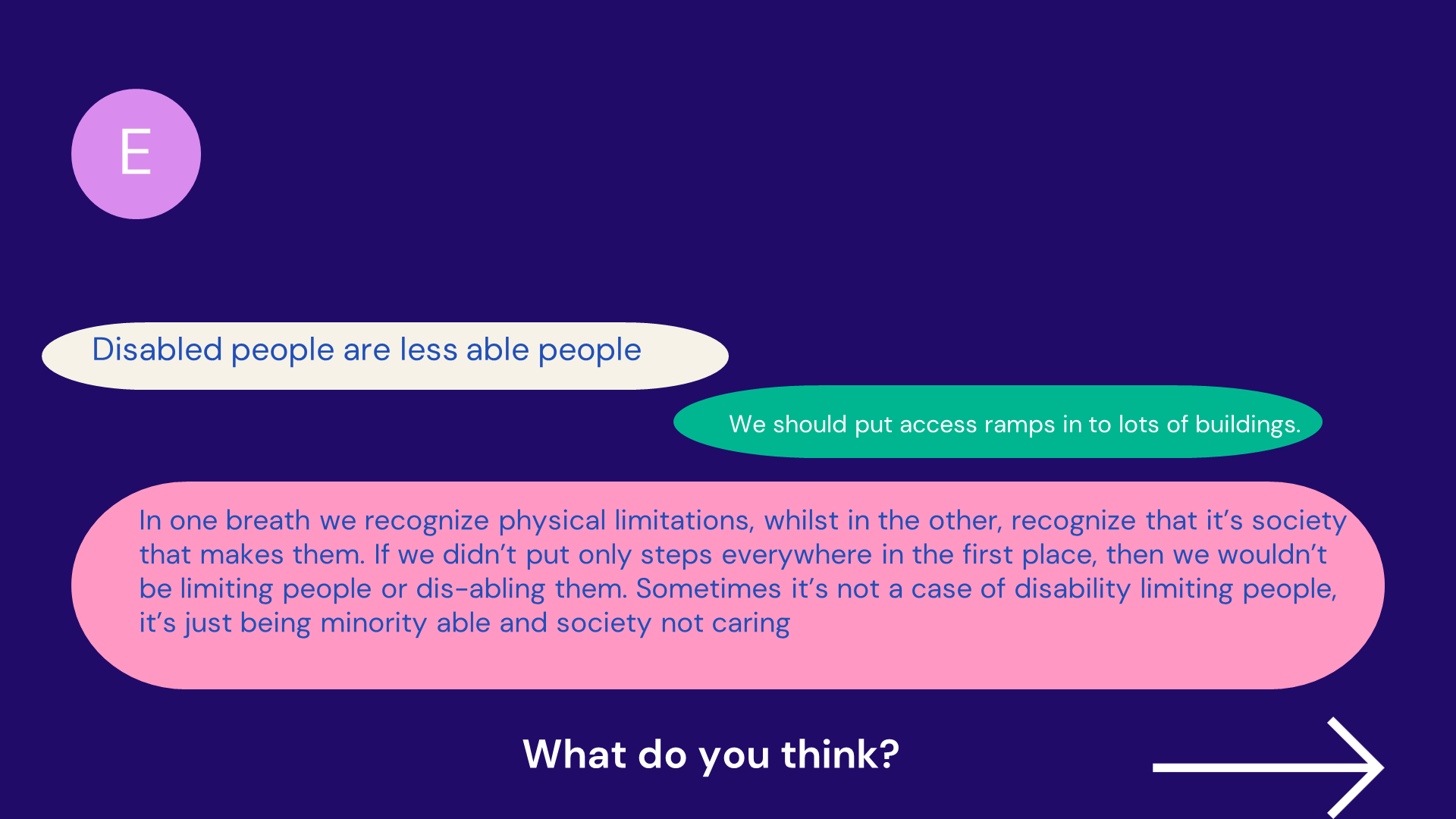 E

Disabled people are less able people

We should put access ramps in to lots of buildings.

In one breath we recognize physical limitations, whilst in the other, recognize that it's society that makes them. If we didn't put only steps everywhere in the first place, then we wouldn't be limiting people or dis-abling them. Sometimes it's not a case of disability limiting people, it's just being minority able and society not caring

What do you think?